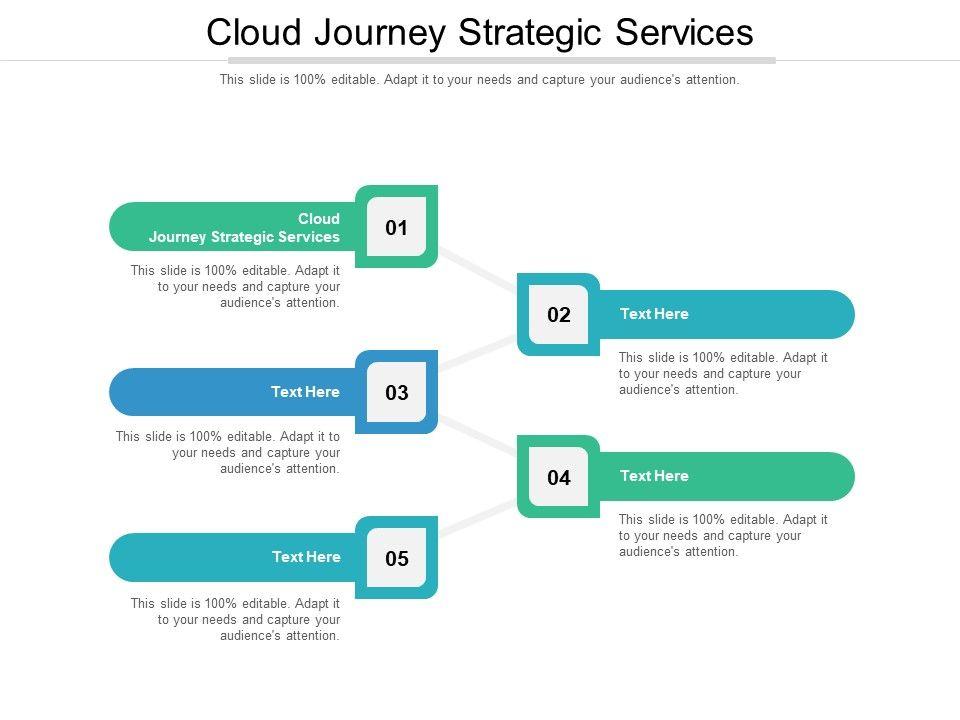 Cloud Journey Strategic Services

This slide is 100% editable. Adapt it to your needs and capture your audience's attention.

Cloud Journey Strategic Services

01

This slide is 100% editable. Adapt it to your needs and capture your audience's attention.

02

Text Here

This slide is 100% editable. Adapt it to your needs and capture your audience's attention.

Text Here

03

This slide is 100% editable. Adapt it to your needs and capture your audience's attention.

04

Text Here

This slide is 100% editable. Adapt it to your needs and capture your audience's attention.

Text Here

05

This slide is 100% editable. Adapt it to your needs and capture your audience's attention.